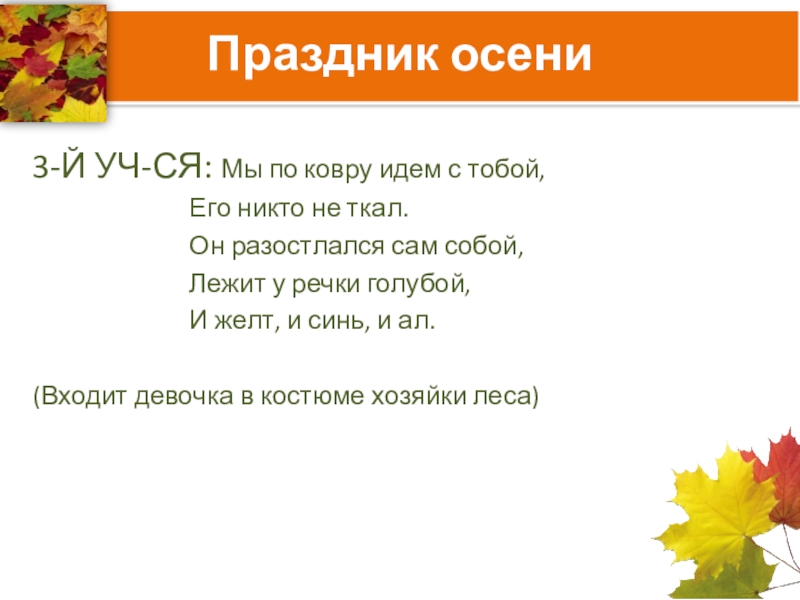 Праздник осени

3-Й УЧ-СЯ: Мы по ковру идем с тобой,
Его никто не ткал.
Он разостлался сам собой,
Лежит у речки голубой,
И желт, и синь, и ал.

(Входит девочка в костюме хозяйки леса)